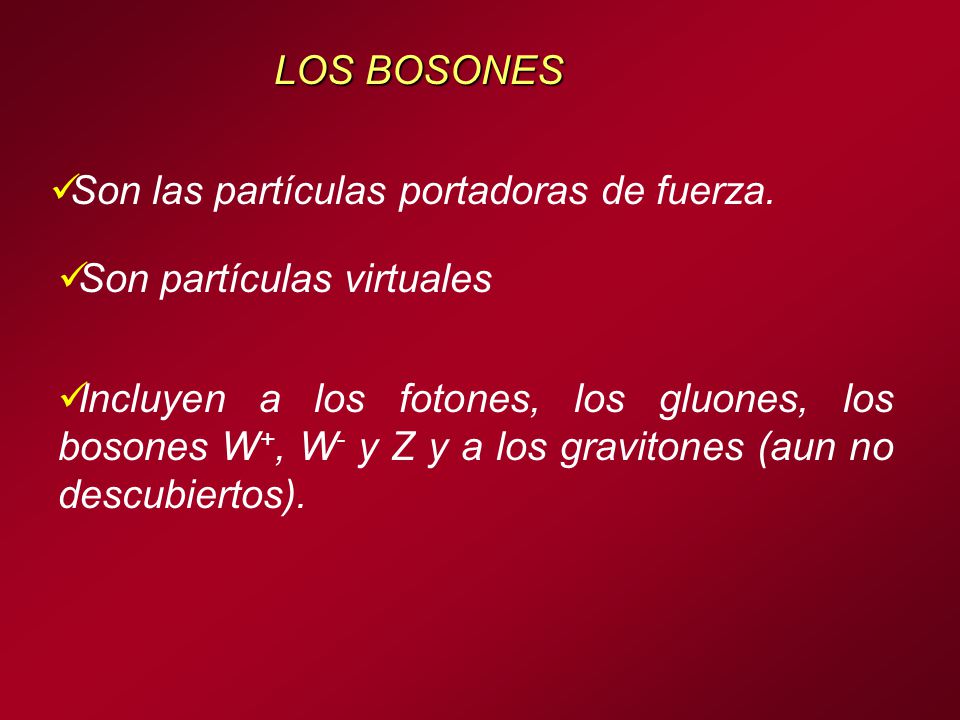 LOS BOSONES

✓Son las partículas portadoras de fuerza.

✓Son partículas virtuales

✓Incluyen a los fotones, los gluones, los bosones $W^+$, $W^-$ y Z y a los gravitones (aun no descubiertos).